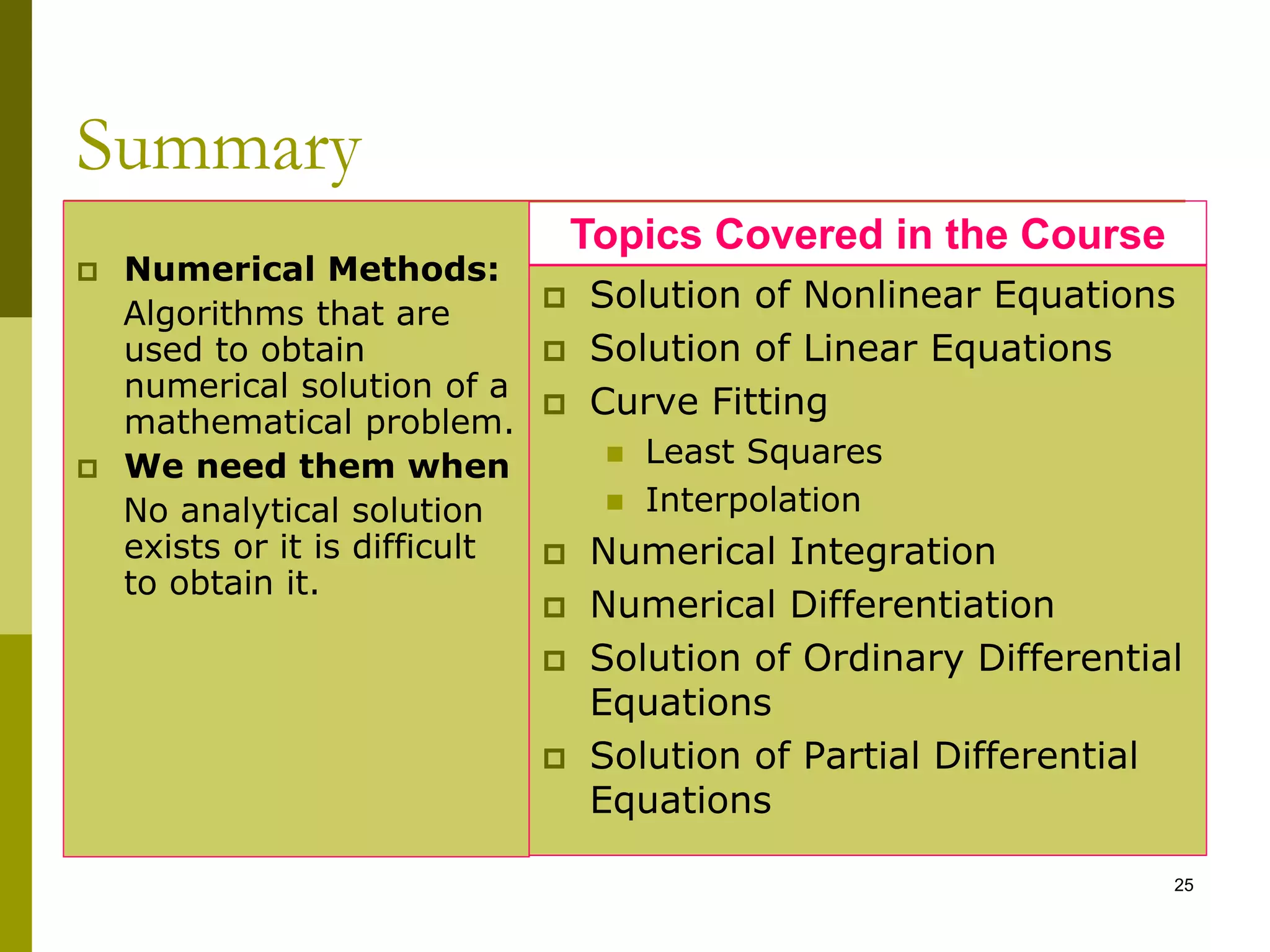 Summary

Numerical Methods: Algorithms that are used to obtain numerical solution of a mathematical problem.

We need them when No analytical solution exists or it is difficult to obtain it.

Topics Covered in the Course

Solution of Nonlinear Equations

Solution of Linear Equations

Curve Fitting

Least Squares

Interpolation

Numerical Integration

Numerical Differentiation

Solution of Ordinary Differential Equations

Solution of Partial Differential Equations

25